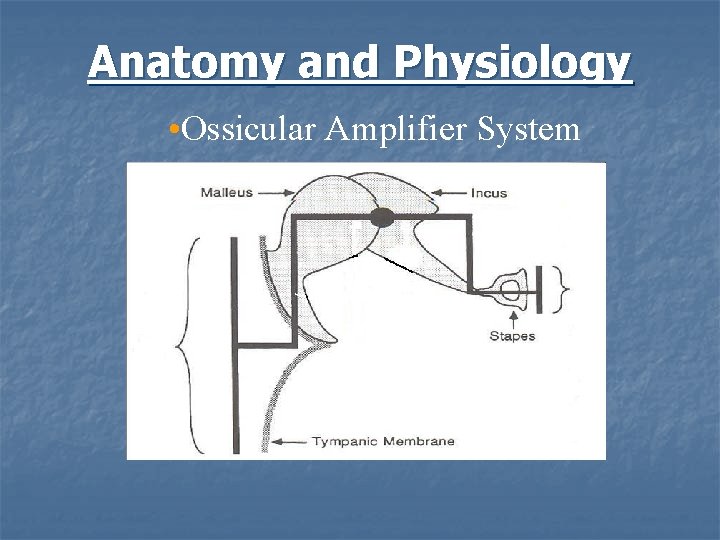 Anatomy and Physiology

•Ossicular Amplifier System

Malleus

Incus

Stapes

Tympanic Membrane